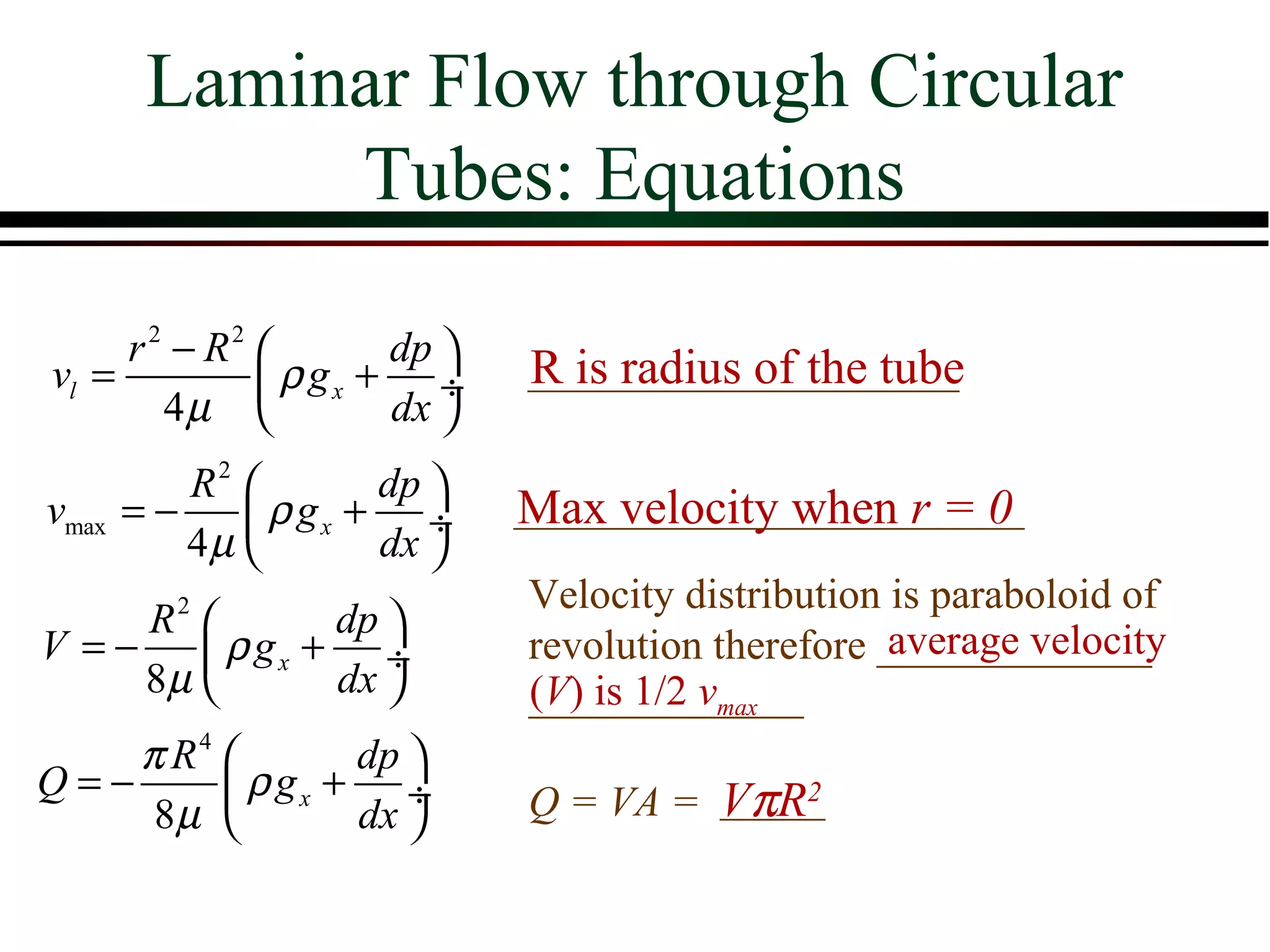 Laminar Flow through Circular Tubes: Equations

$v_l = \frac{r^2 - R^2}{4\mu}\left(\rho g_x + \frac{dp}{dx}\right)$

R is radius of the tube

$v_{\max} = -\frac{R^2}{4\mu}\left(\rho g_x + \frac{dp}{dx}\right)$

Max velocity when $r = 0$

$V = -\frac{R^2}{8\mu}\left(\rho g_x + \frac{dp}{dx}\right)$

Velocity distribution is paraboloid of revolution therefore average velocity ($V$) is 1/2 $v_{max}$

$Q = -\frac{\pi R^4}{8\mu}\left(\rho g_x + \frac{dp}{dx}\right)$

$Q = VA = V\pi R^2$